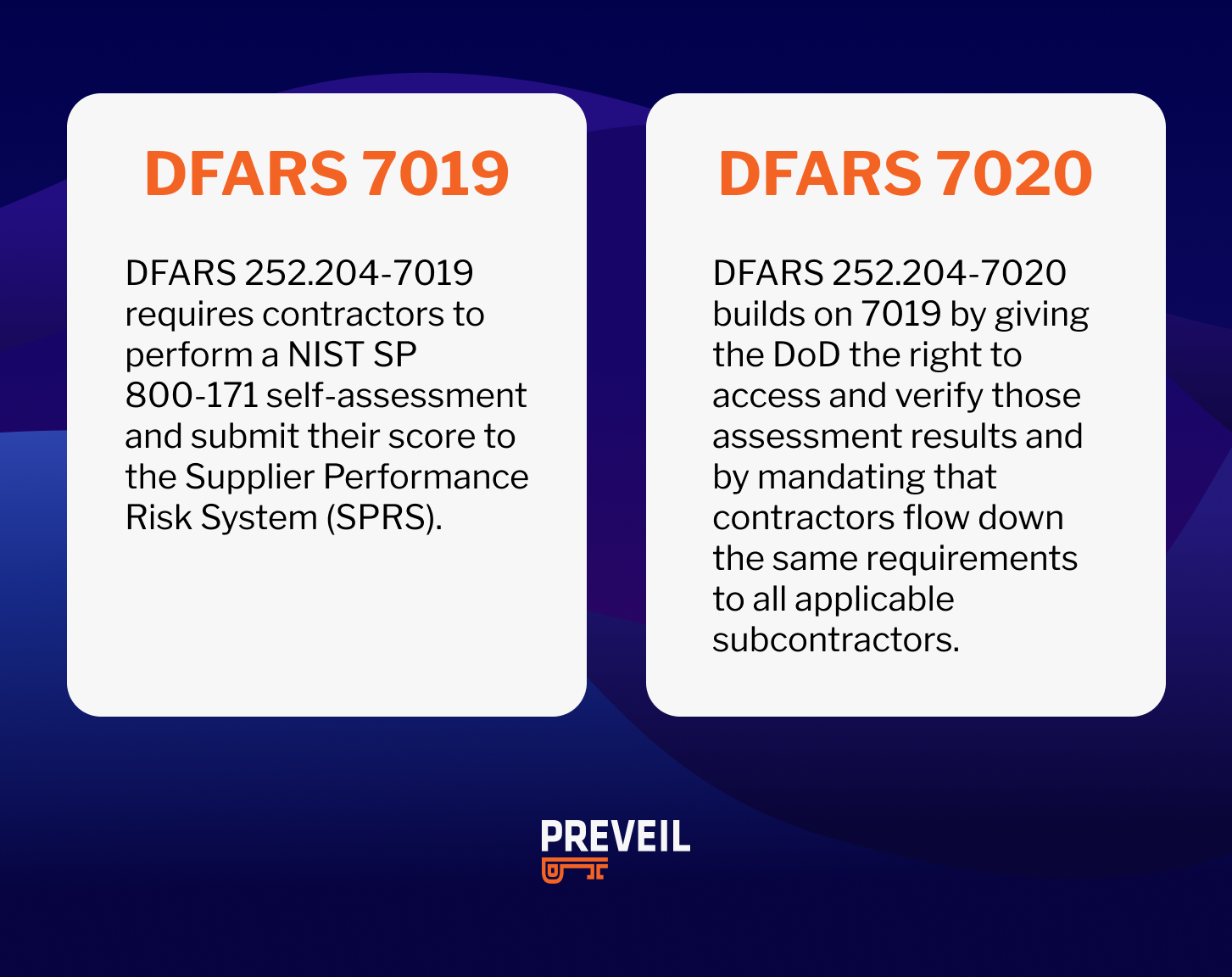 DFARS 7019

DFARS 252.204-7019 requires contractors to perform a NIST SP 800-171 self-assessment and submit their score to the Supplier Performance Risk System (SPRS).

DFARS 7020

DFARS 252.204-7020 builds on 7019 by giving the DoD the right to access and verify those assessment results and by mandating that contractors flow down the same requirements to all applicable subcontractors.

PREVEIL